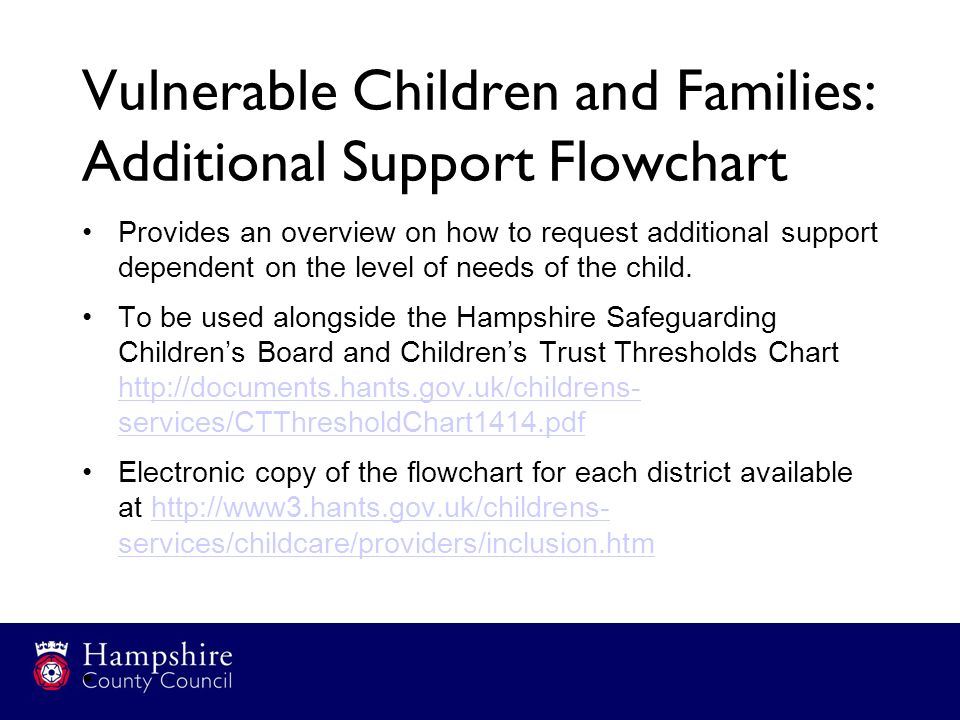 Vulnerable Children and Families: Additional Support Flowchart

• Provides an overview on how to request additional support dependent on the level of needs of the child.

• To be used alongside the Hampshire Safeguarding Children's Board and Children's Trust Thresholds Chart http://documents.hants.gov.uk/childrens-services/CTThresholdChart1414.pdf

• Electronic copy of the flowchart for each district available at http://www3.hants.gov.uk/childrens-services/childcare/providers/inclusion.htm

Hampshire County Council